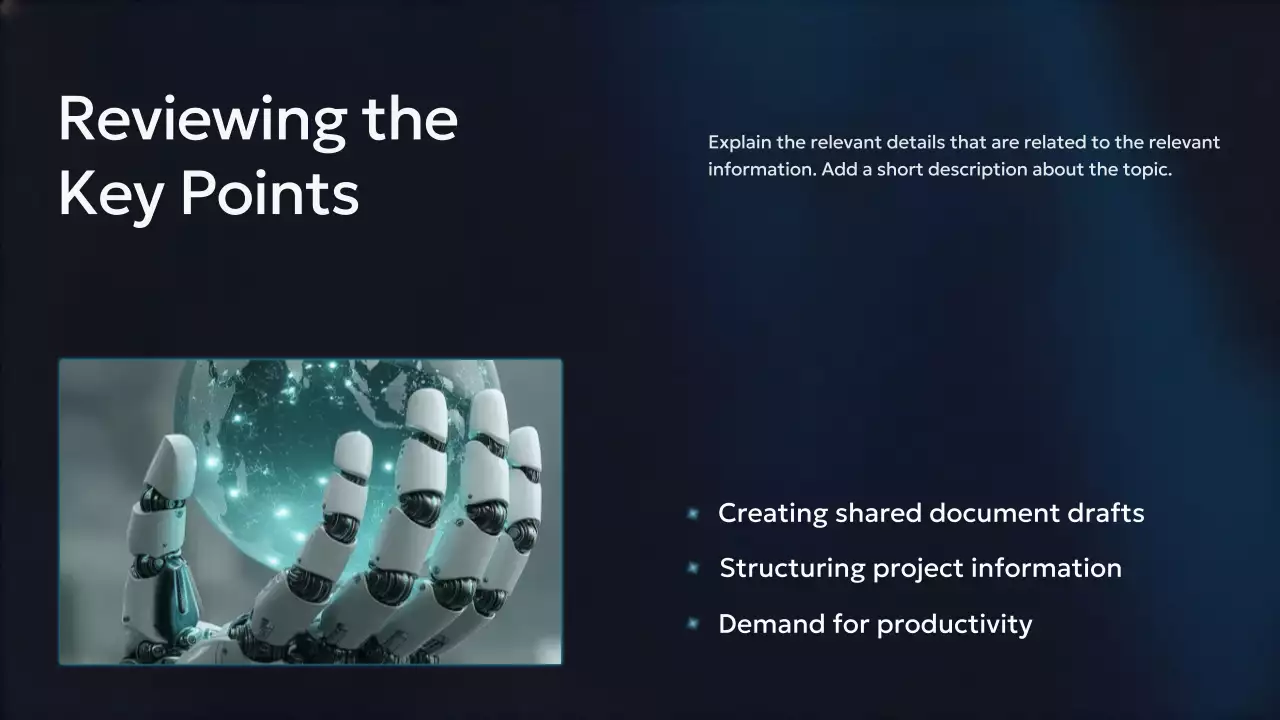 Reviewing the Key Points

Explain the relevant details that are related to the relevant information. Add a short description about the topic.

- Creating shared document drafts
- Structuring project information
- Demand for productivity